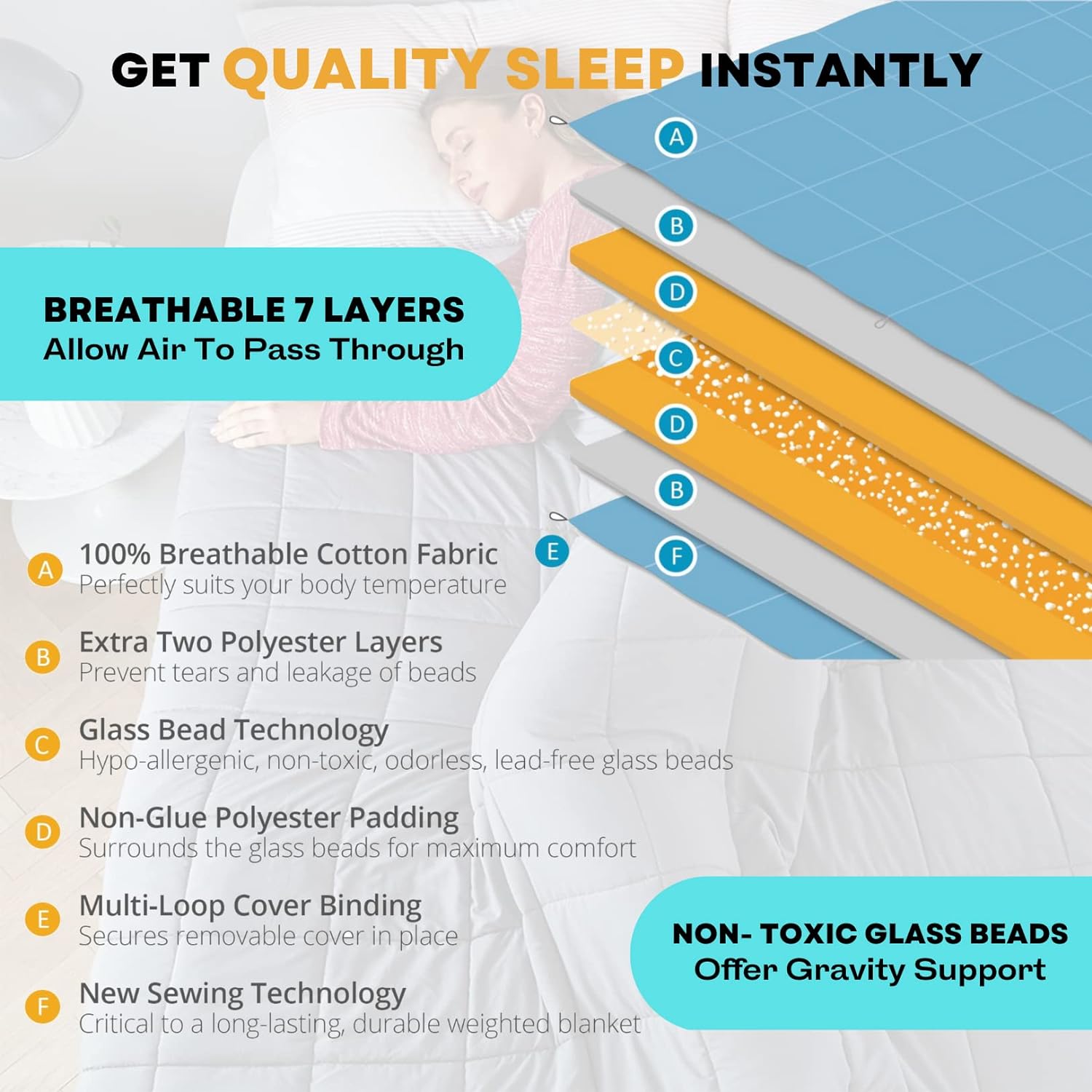 GET QUALITY SLEEP INSTANTLY

A
B
D
C
D
B
E
F

BREATHABLE 7 LAYERS
Allow Air To Pass Through

A 100% Breathable Cotton Fabric
Perfectly suits your body temperature

B Extra Two Polyester Layers
Prevent tears and leakage of beads

C Glass Bead Technology
Hypo-allergenic, non-toxic, odorless, lead-free glass beads

D Non-Glue Polyester Padding
Surrounds the glass beads for maximum comfort

E Multi-Loop Cover Binding
Secures removable cover in place

F New Sewing Technology
Critical to a long-lasting, durable weighted blanket

NON- TOXIC GLASS BEADS
Offer Gravity Support